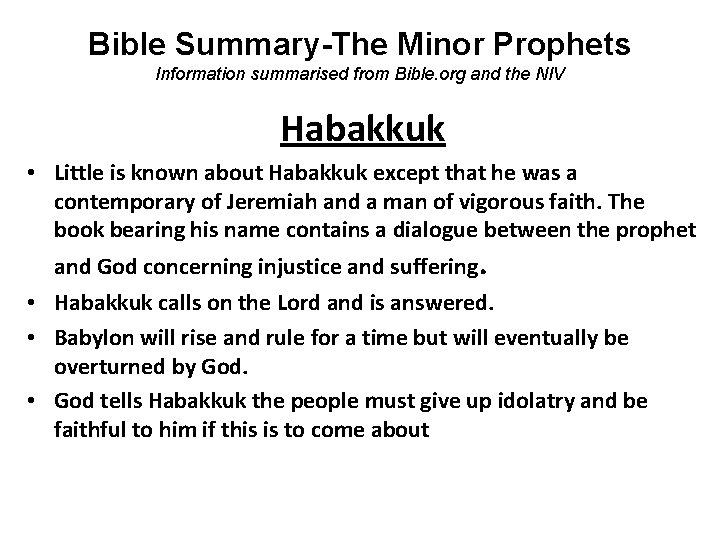 Bible Summary-The Minor Prophets
Information summarised from Bible.org and the NIV

Habakkuk

• Little is known about Habakkuk except that he was a contemporary of Jeremiah and a man of vigorous faith. The book bearing his name contains a dialogue between the prophet and God concerning injustice and suffering.
• Habakkuk calls on the Lord and is answered.
• Babylon will rise and rule for a time but will eventually be overturned by God.
• God tells Habakkuk the people must give up idolatry and be faithful to him if this is to come about